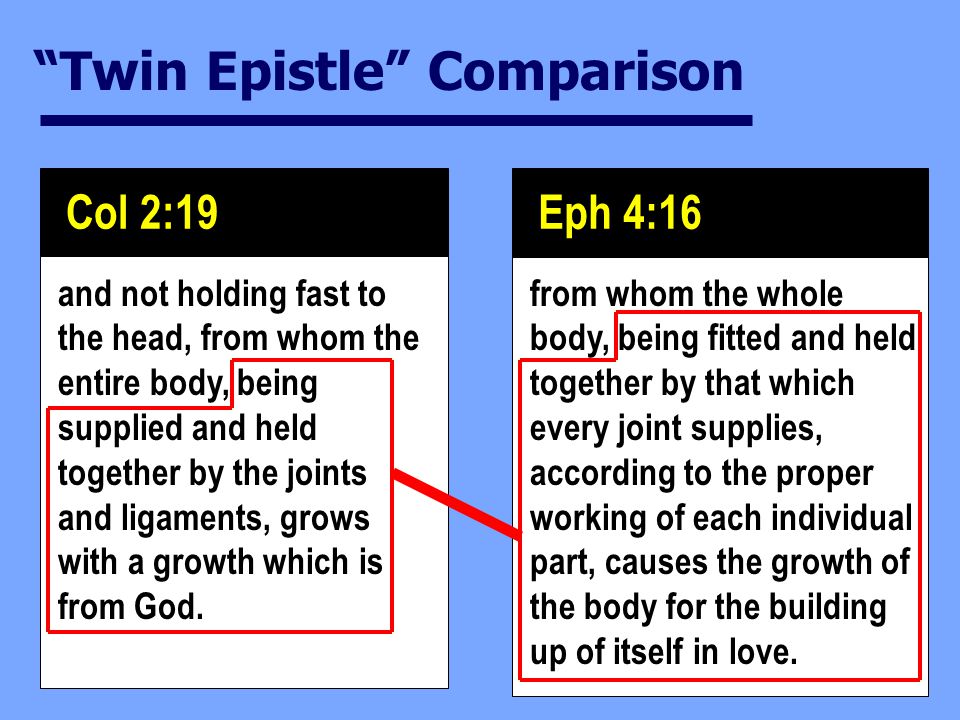 “Twin Epistle” Comparison

Col 2:19

and not holding fast to the head, from whom the entire body, being supplied and held together by the joints and ligaments, grows with a growth which is from God.

Eph 4:16

from whom the whole body, being fitted and held together by that which every joint supplies, according to the proper working of each individual part, causes the growth of the body for the building up of itself in love.